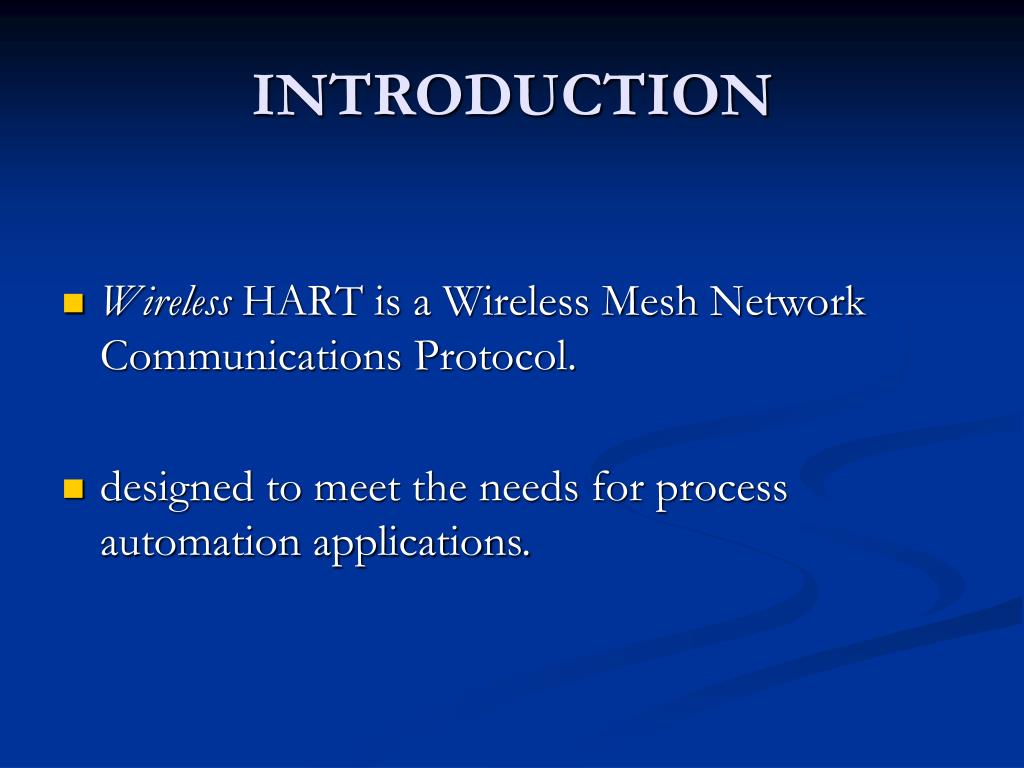 INTRODUCTION

Wireless HART is a Wireless Mesh Network Communications Protocol.

designed to meet the needs for process automation applications.